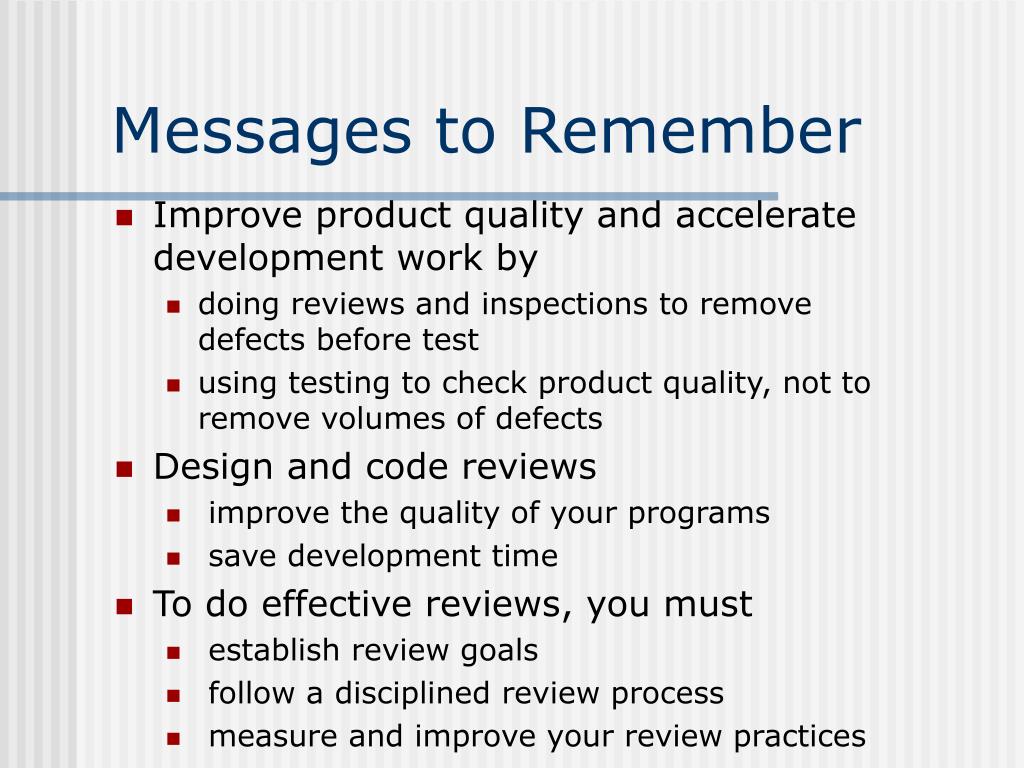 Messages to Remember

- Improve product quality and accelerate development work by
  - doing reviews and inspections to remove defects before test
  - using testing to check product quality, not to remove volumes of defects
- Design and code reviews
  - improve the quality of your programs
  - save development time
- To do effective reviews, you must
  - establish review goals
  - follow a disciplined review process
  - measure and improve your review practices